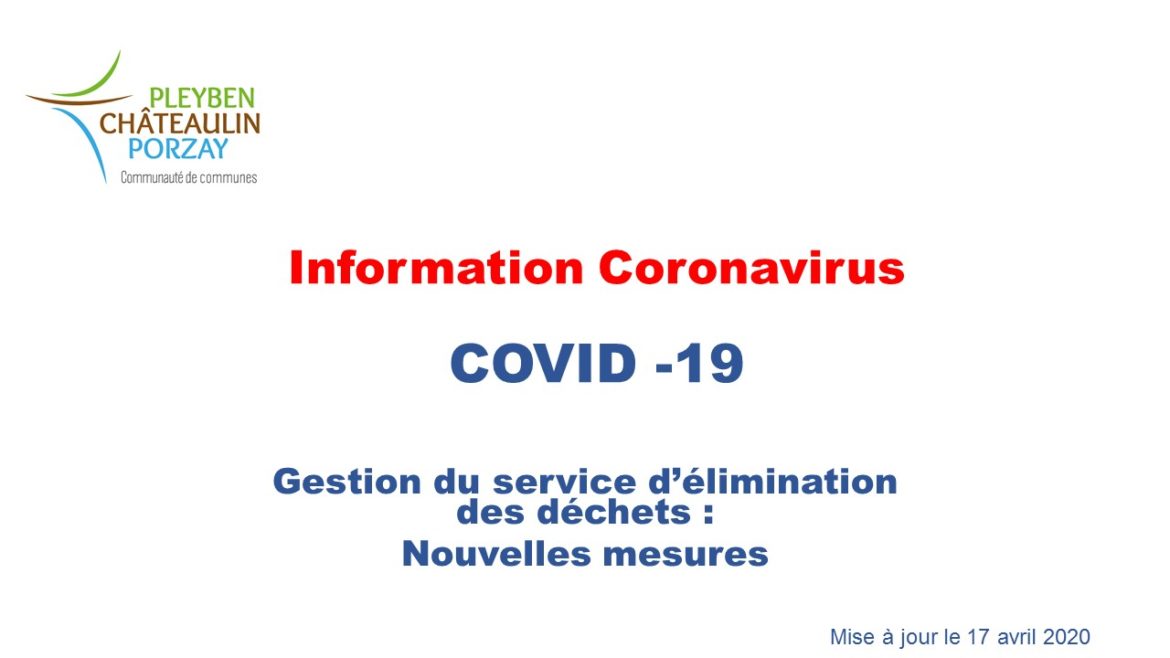 PLEYBEN
CHÂTEAULIN
PORZAY
Communauté de communes

Information Coronavirus

COVID -19

Gestion du service d'élimination des déchets :
Nouvelles mesures

Mise à jour le 17 avril 2020